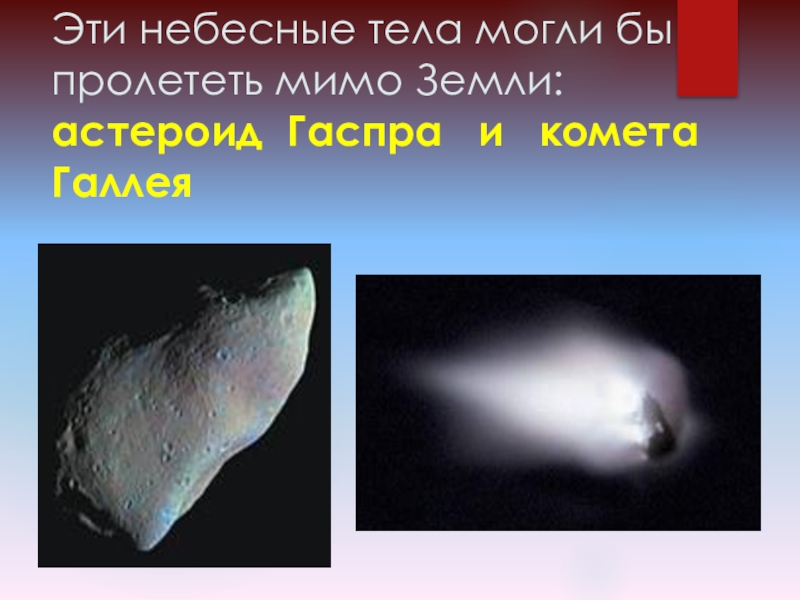 Эти небесные тела могли бы пролететь мимо Земли: астероид Гаспра и комета Галлея